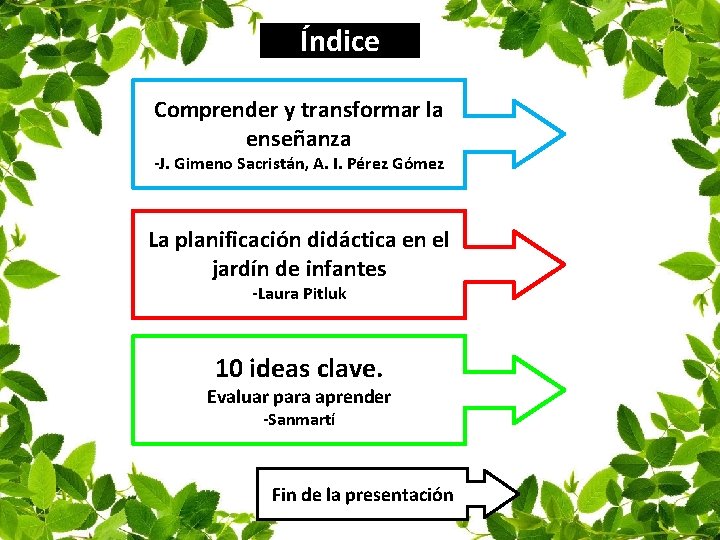 Índice

Comprender y transformar la enseñanza
-J. Gimeno Sacristán, A. I. Pérez Gómez

La planificación didáctica en el jardín de infantes
-Laura Pitluk

10 ideas clave.
Evaluar para aprender
-Sanmartí

Fin de la presentación